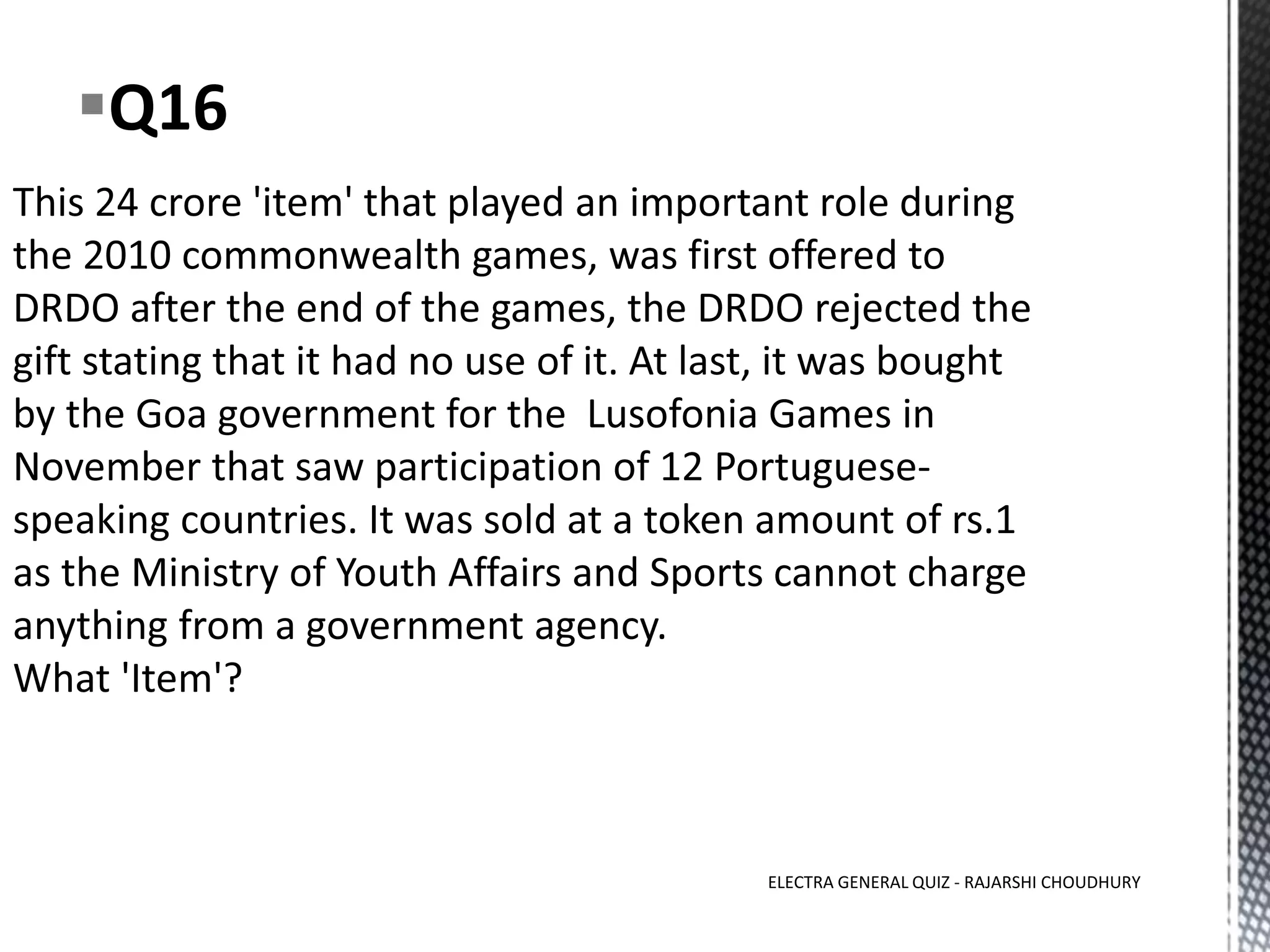 Q16

This 24 crore 'item' that played an important role during the 2010 commonwealth games, was first offered to DRDO after the end of the games, the DRDO rejected the gift stating that it had no use of it. At last, it was bought by the Goa government for the  Lusofonia Games in November that saw participation of 12 Portuguese-speaking countries. It was sold at a token amount of rs.1 as the Ministry of Youth Affairs and Sports cannot charge anything from a government agency.
What 'Item'?

ELECTRA GENERAL QUIZ - RAJARSHI CHOUDHURY